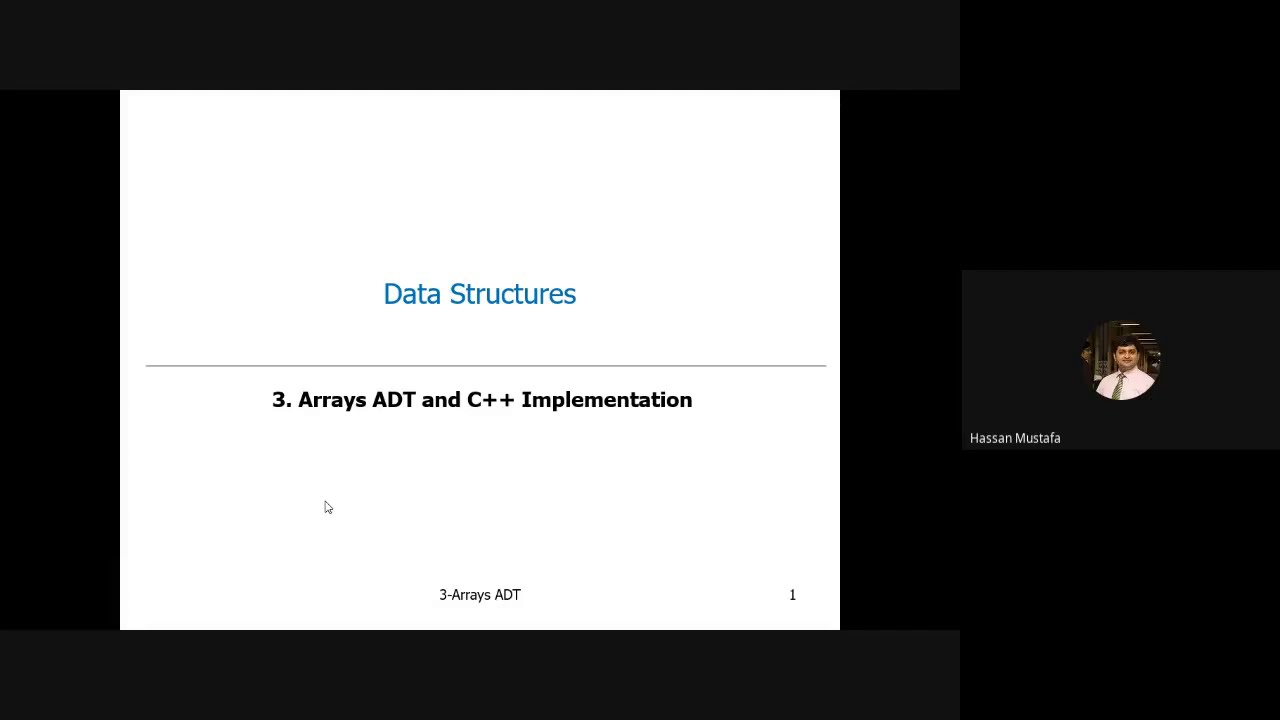 Data Structures

3. Arrays ADT and C++ Implementation

3-Arrays ADT

1

Hassan Mustafa